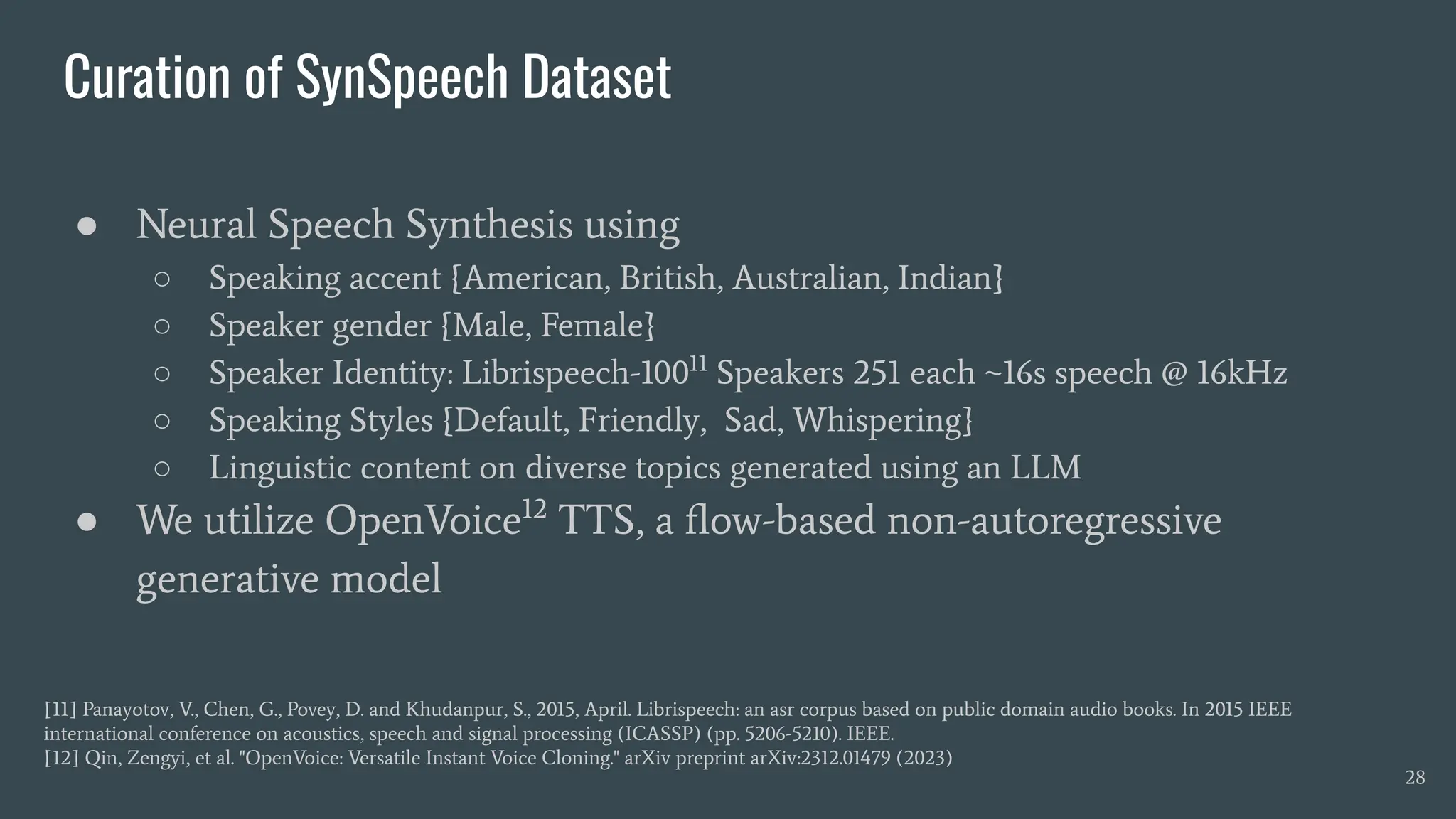 Curation of SynSpeech Dataset

● Neural Speech Synthesis using
 ○ Speaking accent {American, British, Australian, Indian}
 ○ Speaker gender {Male, Female}
 ○ Speaker Identity: Librispeech-100$^{11}$ Speakers 251 each ~16s speech @ 16kHz
 ○ Speaking Styles {Default, Friendly, Sad, Whispering}
 ○ Linguistic content on diverse topics generated using an LLM
● We utilize OpenVoice$^{12}$ TTS, a flow-based non-autoregressive generative model

[11] Panayotov, V., Chen, G., Povey, D. and Khudanpur, S., 2015, April. Librispeech: an asr corpus based on public domain audio books. In 2015 IEEE international conference on acoustics, speech and signal processing (ICASSP) (pp. 5206-5210). IEEE.
[12] Qin, Zengyi, et al. "OpenVoice: Versatile Instant Voice Cloning." arXiv preprint arXiv:2312.01479 (2023)

28